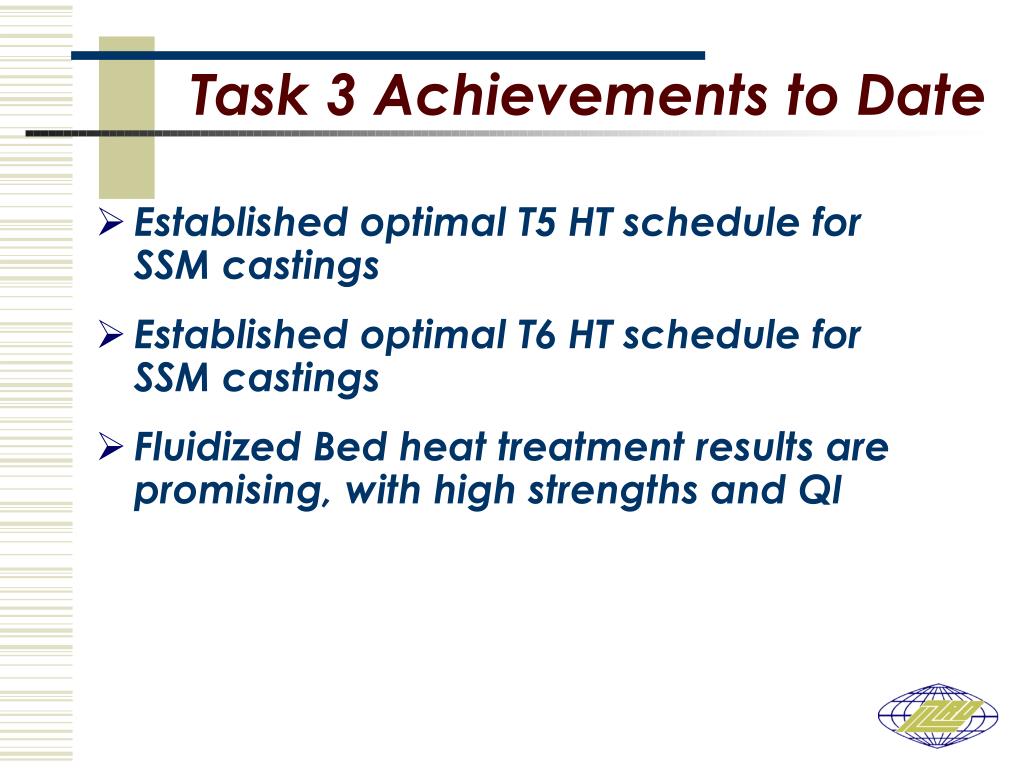 Task 3 Achievements to Date

➢ Established optimal T5 HT schedule for SSM castings

➢ Established optimal T6 HT schedule for SSM castings

➢ Fluidized Bed heat treatment results are promising, with high strengths and QI